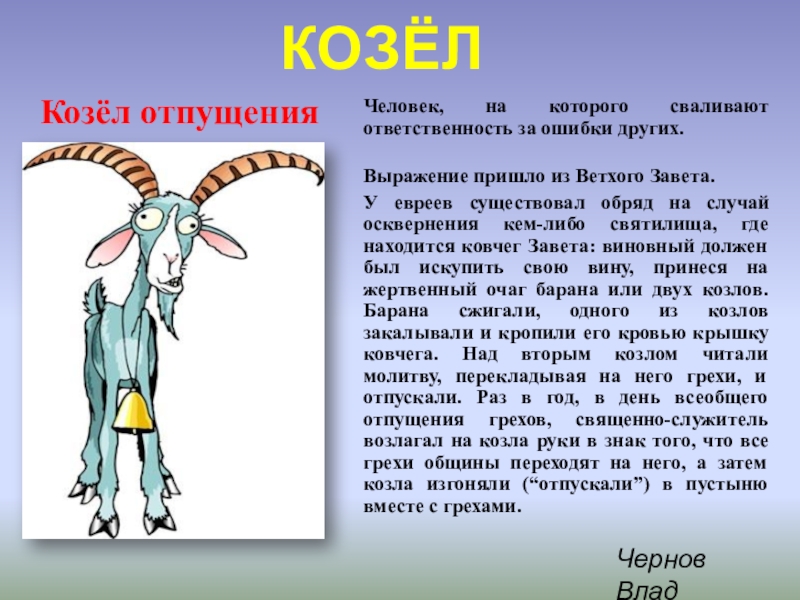 КОЗЁЛ

Козёл отпущения

Человек, на которого сваливают ответственность за ошибки других.

Выражение пришло из Ветхого Завета.

У евреев существовал обряд на случай осквернения кем-либо святилища, где находится ковчег Завета: виновный должен был искупить свою вину, принеся на жертвенный очаг барана или двух козлов. Барана сжигали, одного из козлов закалывали и кропили его кровью крышку ковчега. Над вторым козлом читали молитву, перекладывая на него грехи, и отпускали. Раз в год, в день всеобщего отпущения грехов, священно-служитель возлагал на козла руки в знак того, что все грехи общины переходят на него, а затем козла изгоняли (“отпускали”) в пустыню вместе с грехами.

Чернов Влад